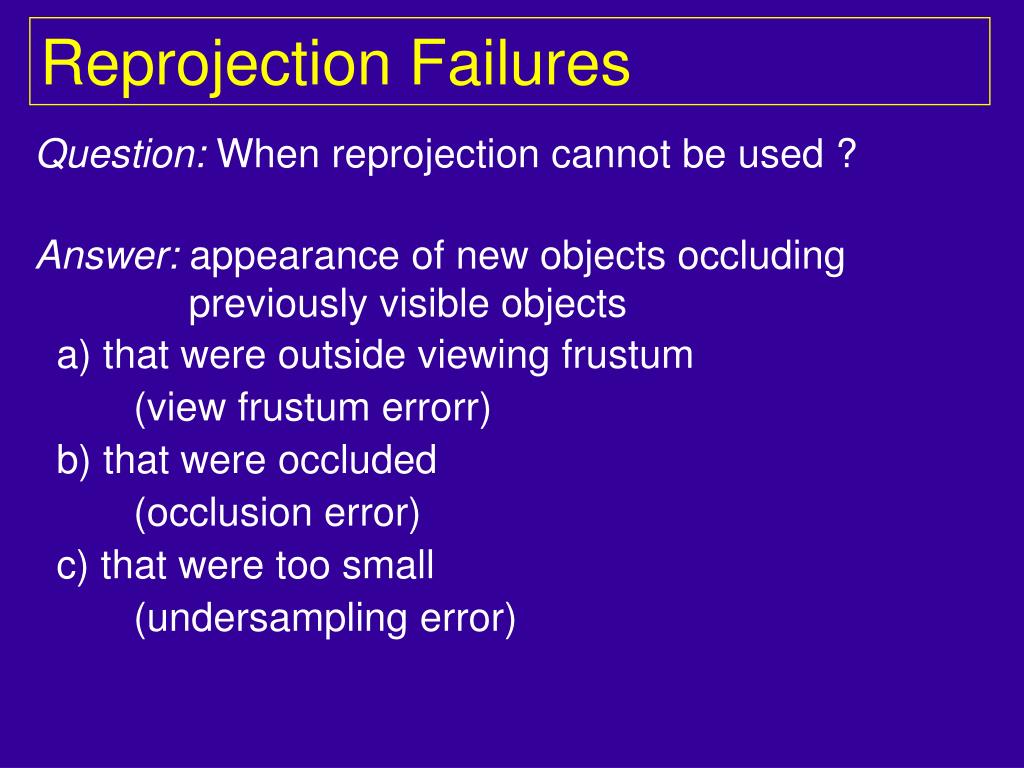 Reprojection Failures

Question: When reprojection cannot be used ?

Answer: appearance of new objects occluding previously visible objects

a) that were outside viewing frustum
(view frustum errorr)

b) that were occluded
(occlusion error)

c) that were too small
(undersampling error)